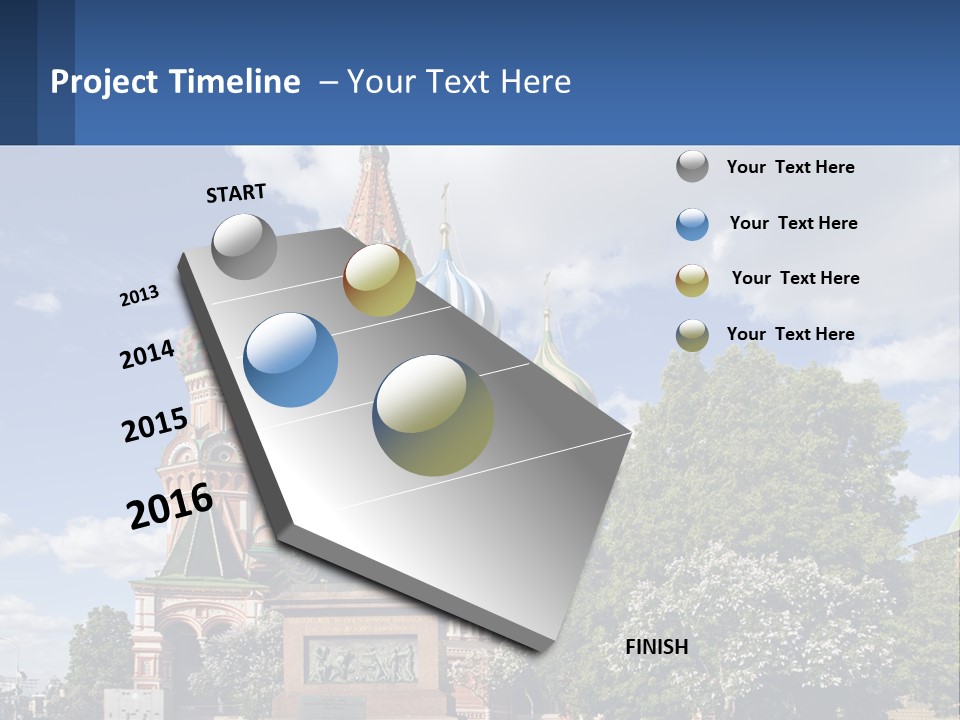 Project Timeline – Your Text Here

START

2013

2014

2015

2016

FINISH

Your Text Here

Your Text Here

Your Text Here

Your Text Here